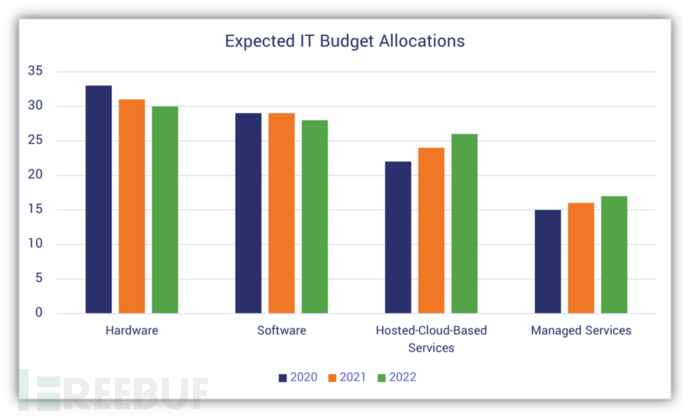 Expected IT Budget Allocations

35
30
25
20
15
10
5
0

Hardware
Software
Hosted-Cloud-Based Services
Managed Services

2020 2021 2022

FREEBUF